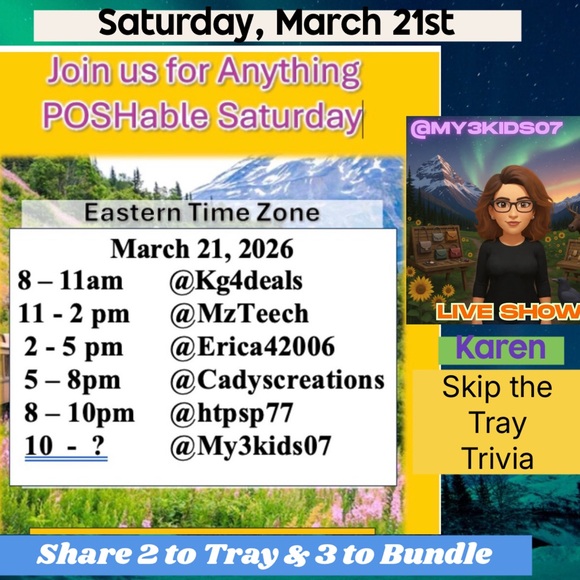 Saturday, March 21st

Join us for Anything POSHable Saturday

Eastern Time Zone

March 21, 2026

| | |
|---|---|
| 8 – 11am | @Kg4deals |
| 11 - 2 pm | @MzTeech |
| 2 - 5 pm | @Erica42006 |
| 5 – 8pm | @Cadyscreations |
| 8 – 10pm | @htpsp77 |
| 10 - ? | @My3kids07 |

@MY3KIDS07

LIVE SHOW

Karen

Skip the Tray Trivia

Share 2 to Tray & 3 to Bundle